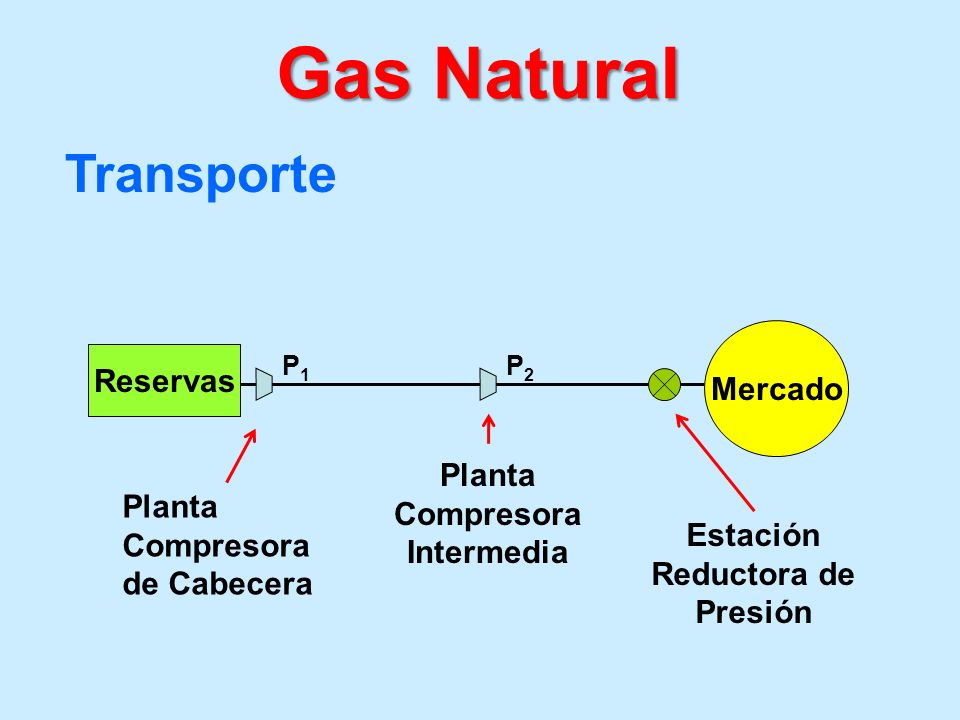 Gas Natural

Transporte

Reservas

$P_1$

$P_2$

Mercado

Planta Compresora de Cabecera

Planta Compresora Intermedia

Estación Reductora de Presión